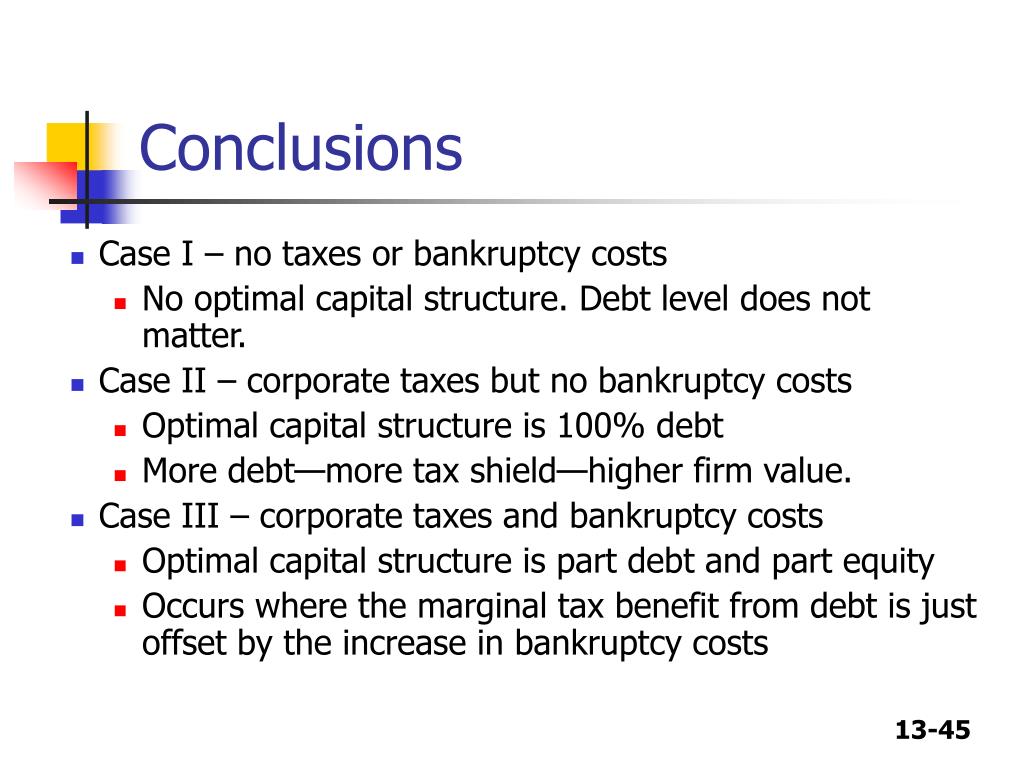 Conclusions

- Case I – no taxes or bankruptcy costs
  - No optimal capital structure. Debt level does not matter.
- Case II – corporate taxes but no bankruptcy costs
  - Optimal capital structure is 100% debt
  - More debt—more tax shield—higher firm value.
- Case III – corporate taxes and bankruptcy costs
  - Optimal capital structure is part debt and part equity
  - Occurs where the marginal tax benefit from debt is just offset by the increase in bankruptcy costs

13-45